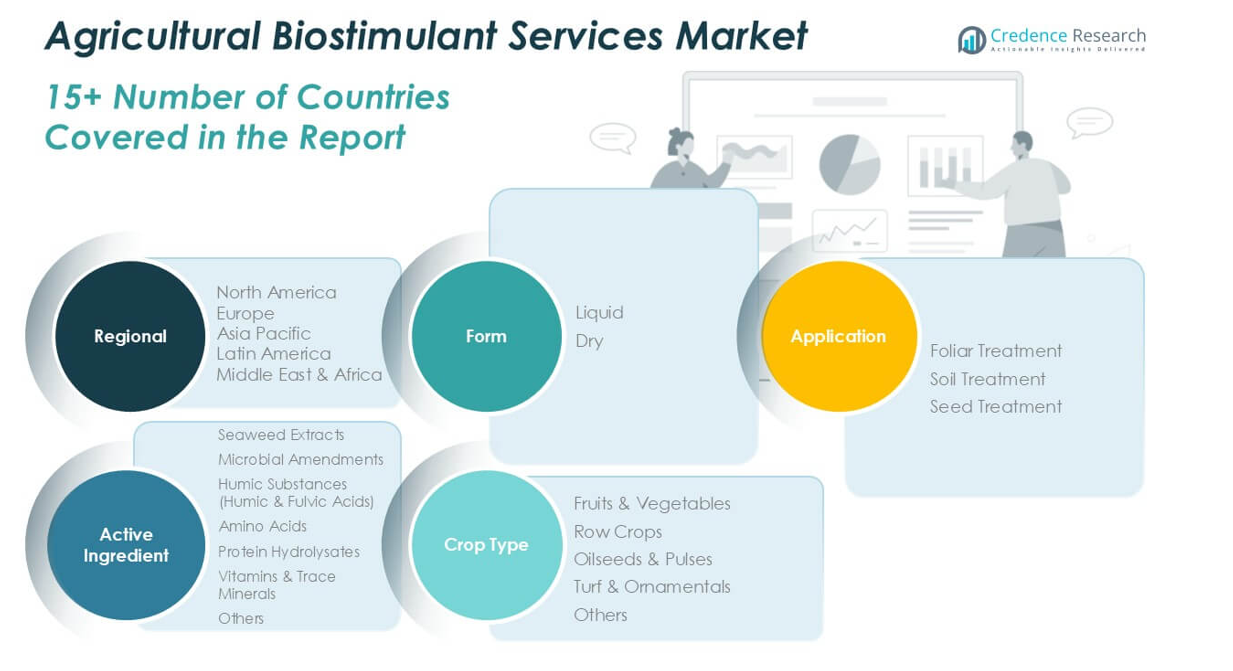 Agricultural Biostimulant Services Market

Credence Research
Actionable Insights Delivered

15+ Number of Countries Covered in the Report

Regional
North America
Europe
Asia Pacific
Latin America
Middle East & Africa

Form
Liquid
Dry

Application
Foliar Treatment
Soil Treatment
Seed Treatment

Active Ingredient
Seaweed Extracts
Microbial Amendments
Humic Substances (Humic & Fulvic Acids)
Amino Acids
Protein Hydrolysates
Vitamins & Trace Minerals
Others

Crop Type
Fruits & Vegetables
Row Crops
Oilseeds & Pulses
Turf & Ornamentals
Others